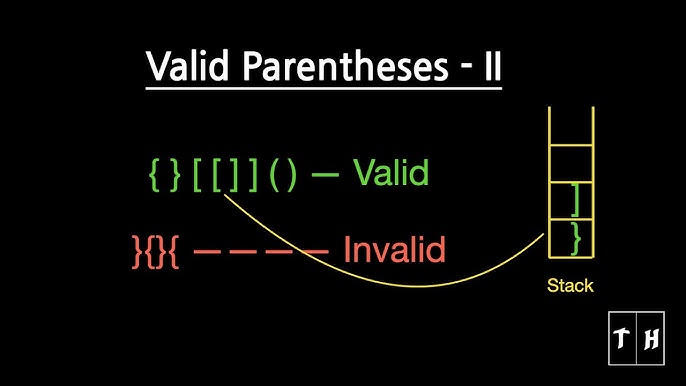 Valid Parentheses - II

{ } [ [ ] ] ( ) — Valid

}{}{ — — — — Invalid

]
}

Stack

T H